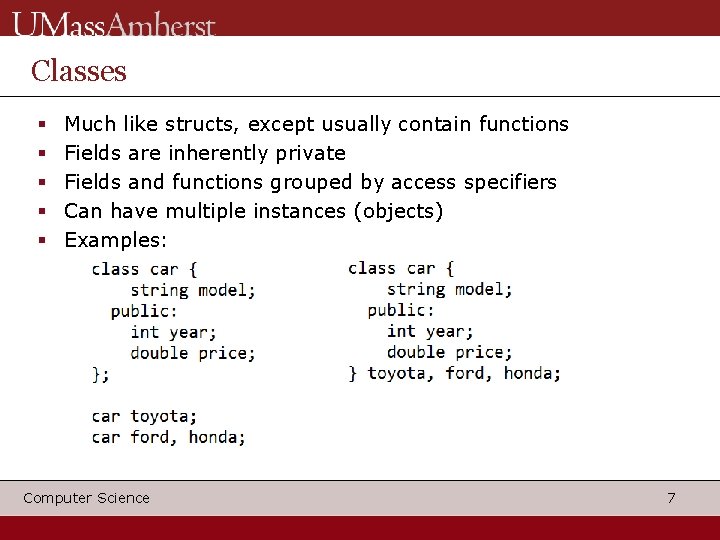 UMassAmherst

Classes

• Much like structs, except usually contain functions
• Fields are inherently private
• Fields and functions grouped by access specifiers
• Can have multiple instances (objects)
• Examples:

class car {
    string model;
  public:
    int year;
    double price;
};

car toyota;
car ford, honda;

class car {
    string model;
  public:
    int year;
    double price;
} toyota, ford, honda;

Computer Science

7